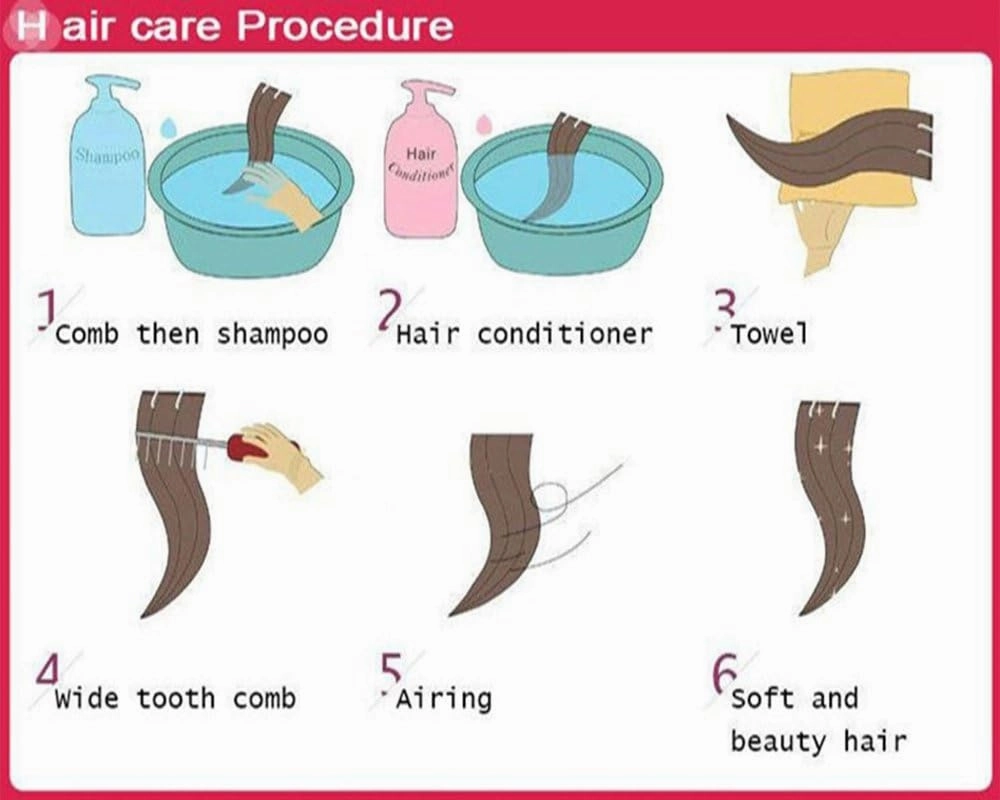 Hair care Procedure

Shampoo

Hair Conditioner

1 Comb then shampoo

2 Hair conditioner

3 Towel

4 Wide tooth comb

5 Airing

6 Soft and beauty hair